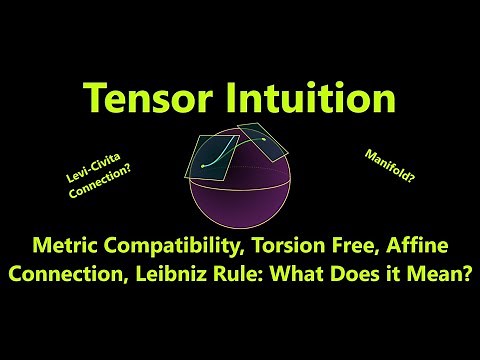 Tensor Intuition

Levi-Civita Connection?

Manifold?

Metric Compatibility, Torsion Free, Affine Connection, Leibniz Rule: What Does it Mean?